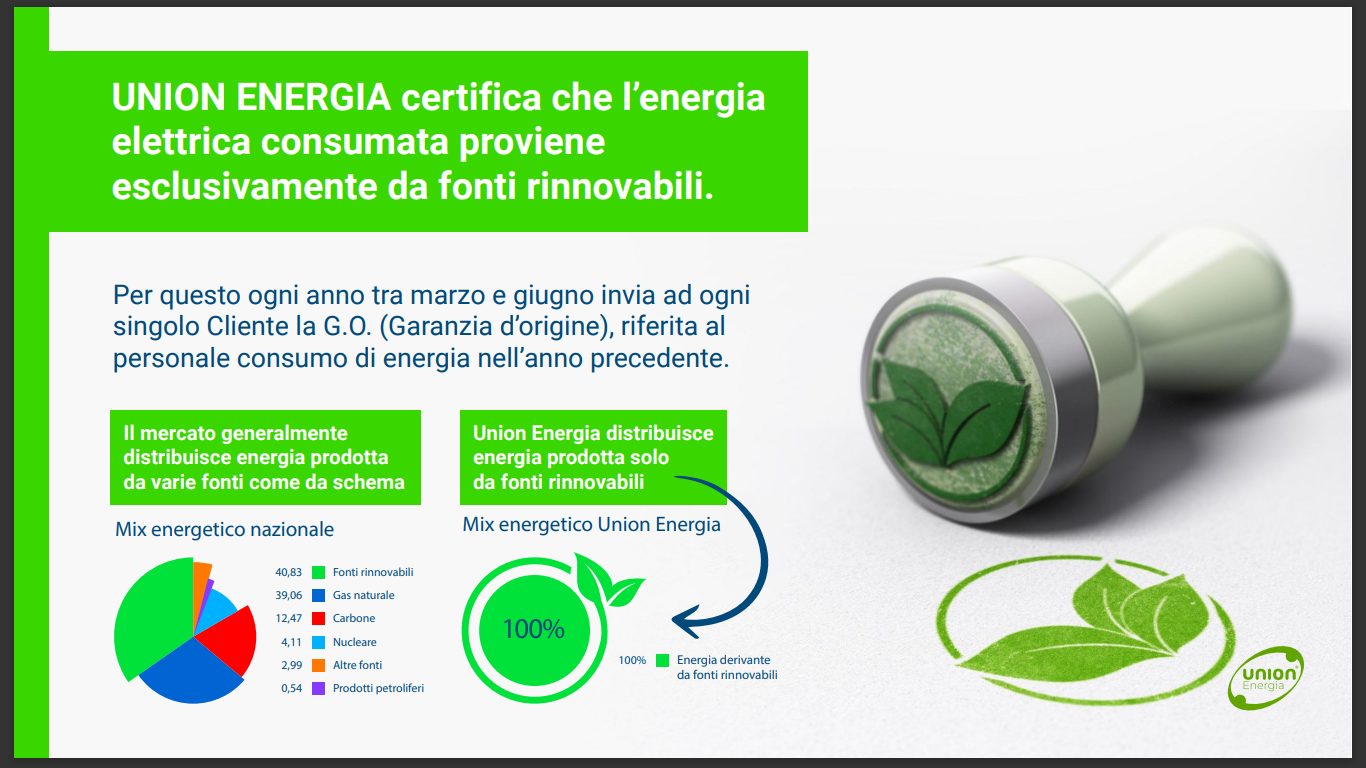 UNION ENERGIA certifica che l'energia elettrica consumata proviene esclusivamente da fonti rinnovabili.

Per questo ogni anno tra marzo e giugno invia ad ogni singolo Cliente la G.O. (Garanzia d'origine), riferita al personale consumo di energia nell'anno precedente.

Il mercato generalmente distribuisce energia prodotta da varie fonti come da schema

Mix energetico nazionale

40,83 Fonti rinnovabili
39,06 Gas naturale
12,47 Carbone
4,11 Nucleare
2,99 Altre fonti
0,54 Prodotti petroliferi

Union Energia distribuisce energia prodotta solo da fonti rinnovabili

Mix energetico Union Energia

100%

100% Energia derivante da fonti rinnovabili

UNION Energia